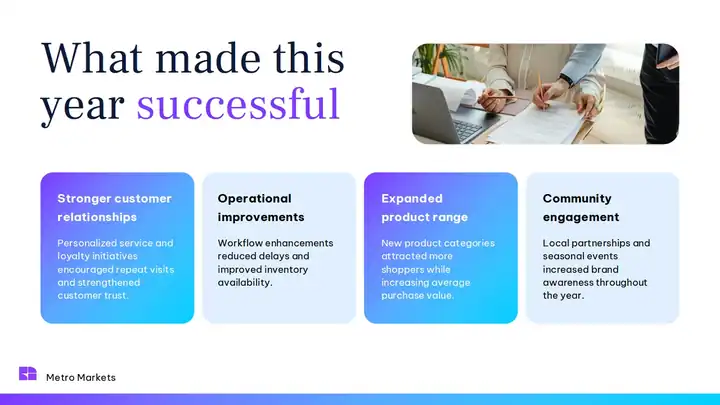 What made this year successful

Stronger customer relationships

Personalized service and loyalty initiatives encouraged repeat visits and strengthened customer trust.

Operational improvements

Workflow enhancements reduced delays and improved inventory availability.

Expanded product range

New product categories attracted more shoppers while increasing average purchase value.

Community engagement

Local partnerships and seasonal events increased brand awareness throughout the year.

Metro Markets